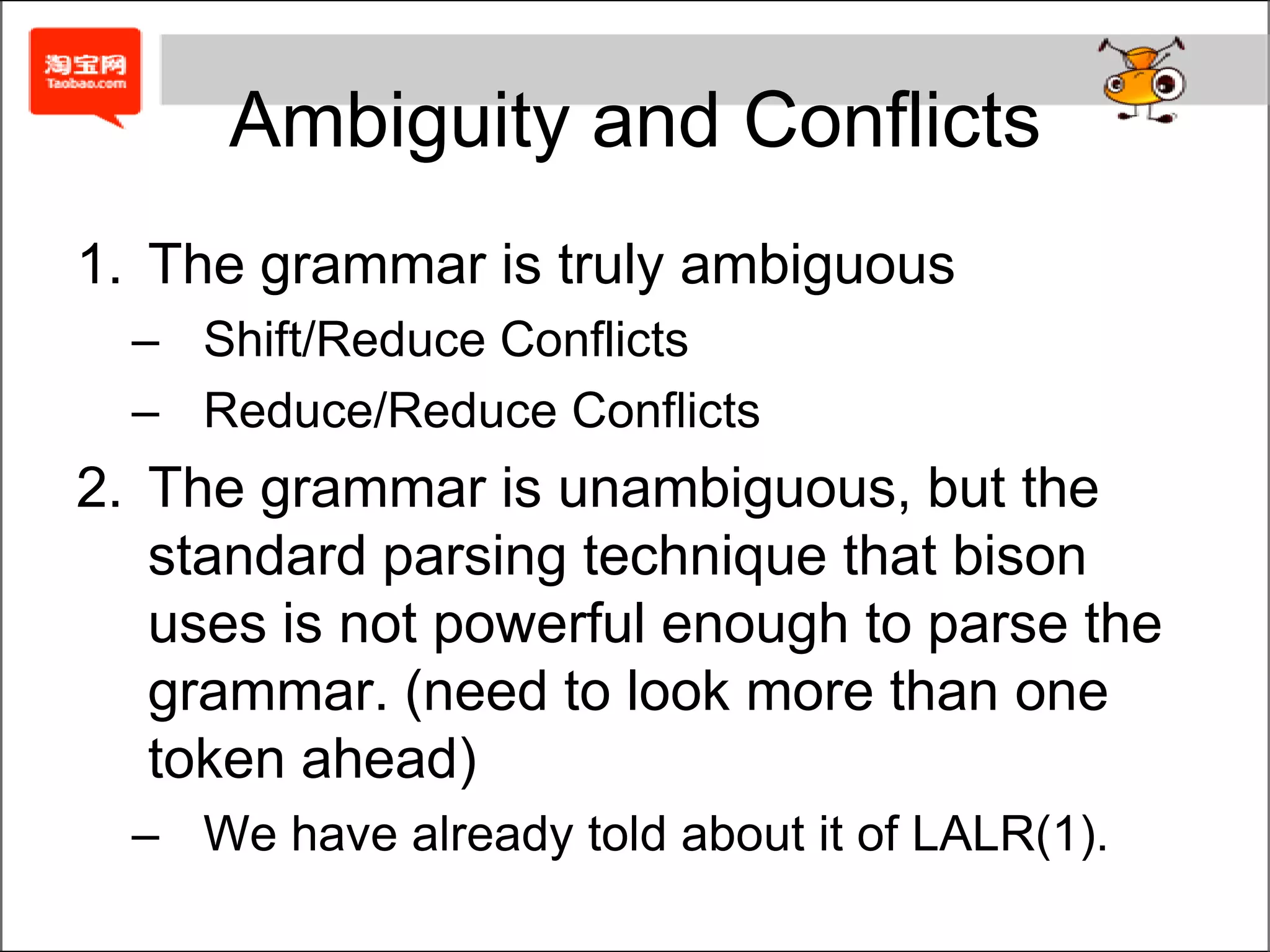 淘宝网
Taobao.com

Ambiguity and Conflicts

1. The grammar is truly ambiguous
– Shift/Reduce Conflicts
– Reduce/Reduce Conflicts

2. The grammar is unambiguous, but the standard parsing technique that bison uses is not powerful enough to parse the grammar. (need to look more than one token ahead)
– We have already told about it of LALR(1).